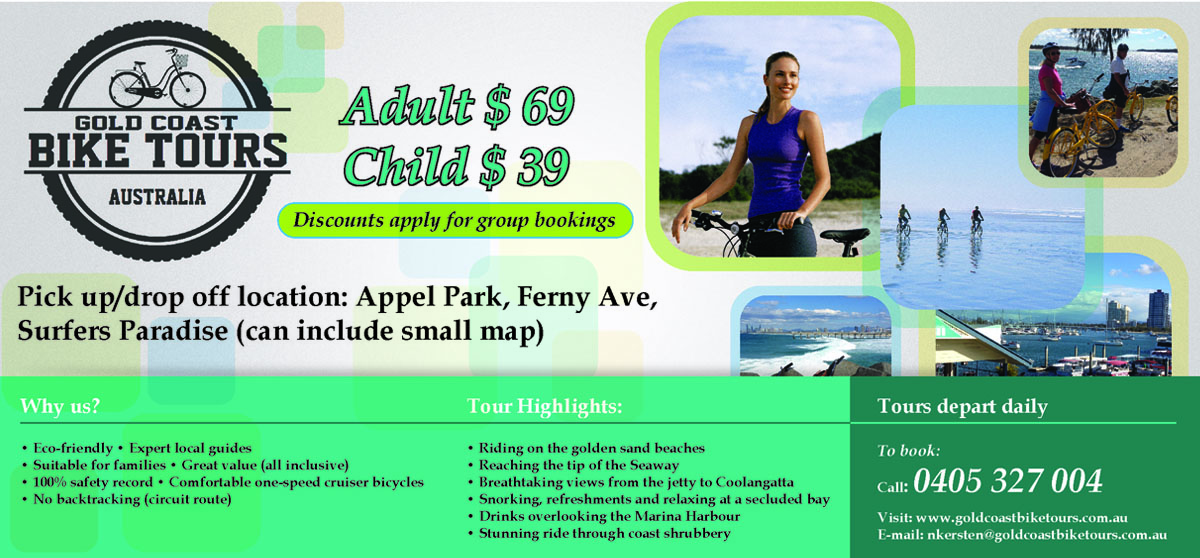 GOLD COAST
BIKE TOURS
AUSTRALIA

Adult $ 69
Child $ 39

Discounts apply for group bookings

Pick up/drop off location: Appel Park, Ferny Ave, Surfers Paradise (can include small map)

Why us?

• Eco-friendly • Expert local guides
• Suitable for families • Great value (all inclusive)
• 100% safety record • Comfortable one-speed cruiser bicycles
• No backtracking (circuit route)

Tour Highlights:

• Riding on the golden sand beaches
• Reaching the tip of the Seaway
• Breathtaking views from the jetty to Coolangatta
• Snorking, refreshments and relaxing at a secluded bay
• Drinks overlooking the Marina Harbour
• Stunning ride through coast shrubbery

Tours depart daily

To book:
Call: 0405 327 004

Visit: www.goldcoastbiketours.com.au
E-mail: nkersten@goldcoastbiketours.com.au